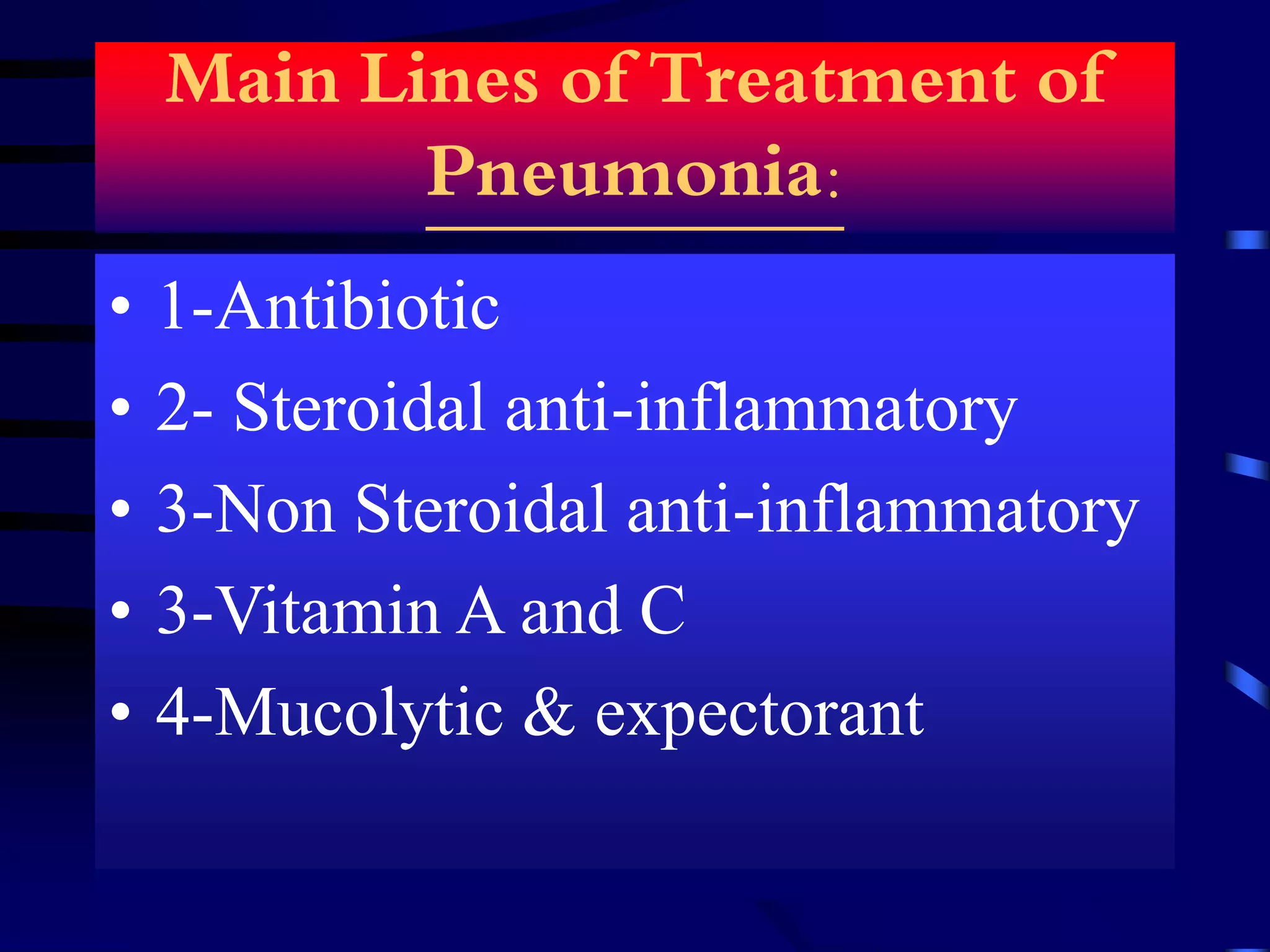 Main Lines of Treatment of Pneumonia:

• 1-Antibiotic
• 2- Steroidal anti-inflammatory
• 3-Non Steroidal anti-inflammatory
• 3-Vitamin A and C
• 4-Mucolytic & expectorant